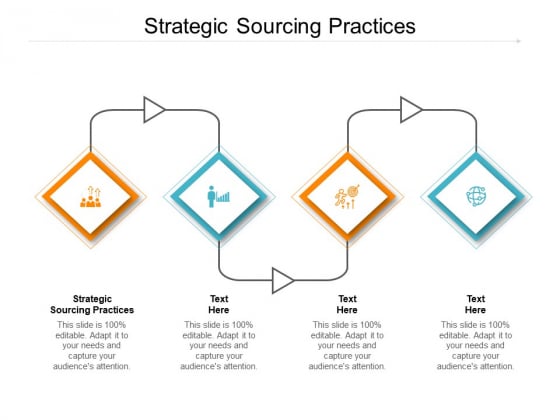 Strategic Sourcing Practices

Strategic Sourcing Practices
This slide is 100% editable. Adapt it to your needs and capture your audience's attention.

Text Here
This slide is 100% editable. Adapt it to your needs and capture your audience's attention.

Text Here
This slide is 100% editable. Adapt it to your needs and capture your audience's attention.

Text Here
This slide is 100% editable. Adapt it to your needs and capture your audience's attention.